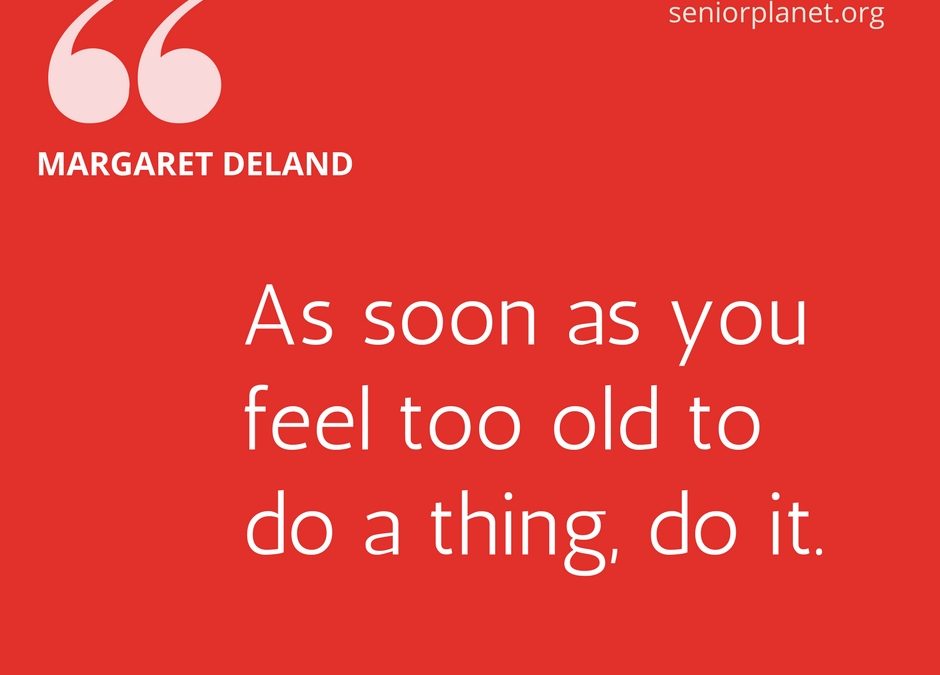 seniorplanet.org

“

MARGARET DELAND

As soon as you feel too old to do a thing, do it.